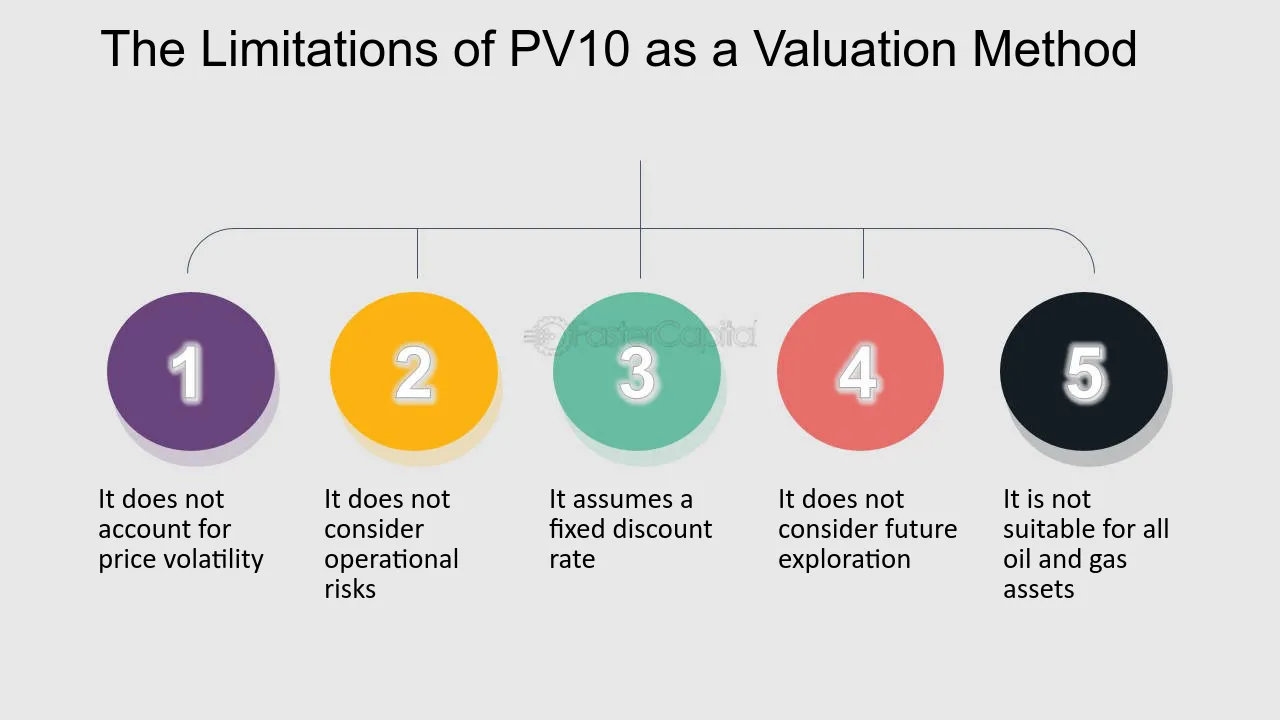 The Limitations of PV10 as a Valuation Method

FasterCapital

1

It does not account for price volatility

2

It does not consider operational risks

3

It assumes a fixed discount rate

4

It does not consider future exploration

5

It is not suitable for all oil and gas assets